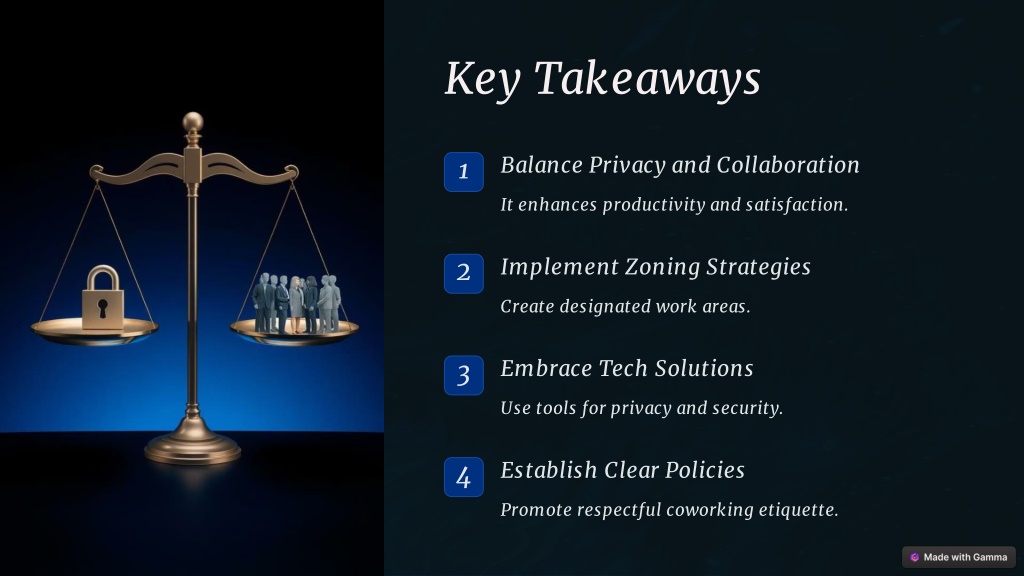 Key Takeaways

1
Balance Privacy and Collaboration
It enhances productivity and satisfaction.

2
Implement Zoning Strategies
Create designated work areas.

3
Embrace Tech Solutions
Use tools for privacy and security.

4
Establish Clear Policies
Promote respectful coworking etiquette.

Made with Gamma